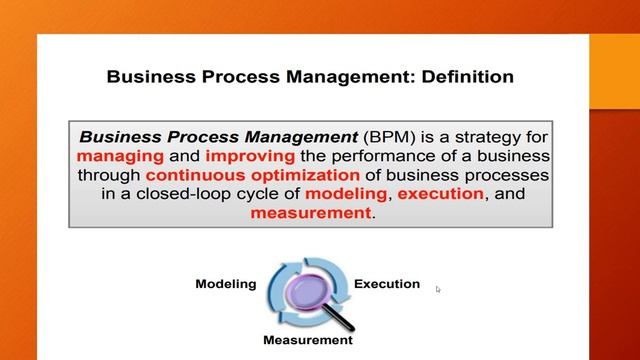 Business Process Management: Definition

Business Process Management (BPM) is a strategy for managing and improving the performance of a business through continuous optimization of business processes in a closed-loop cycle of modeling, execution, and measurement.

Modeling

Execution

Measurement